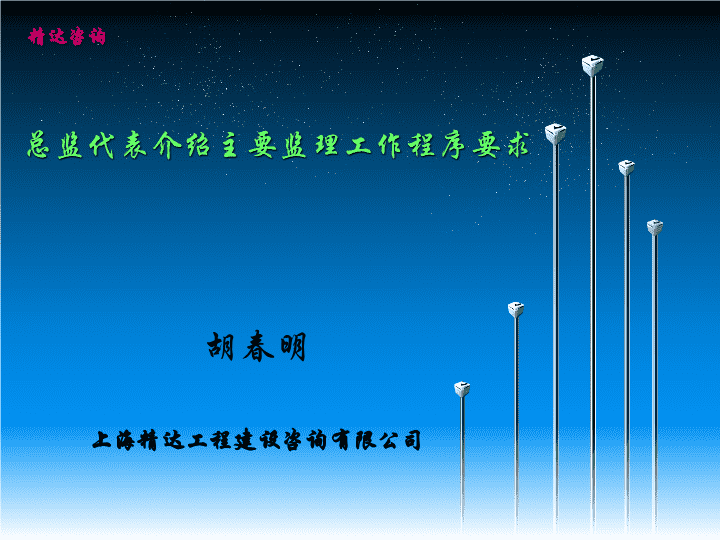 精达咨询

总监代表介绍主要监理工作程序要求

胡春明

上海精达工程建设咨询有限公司